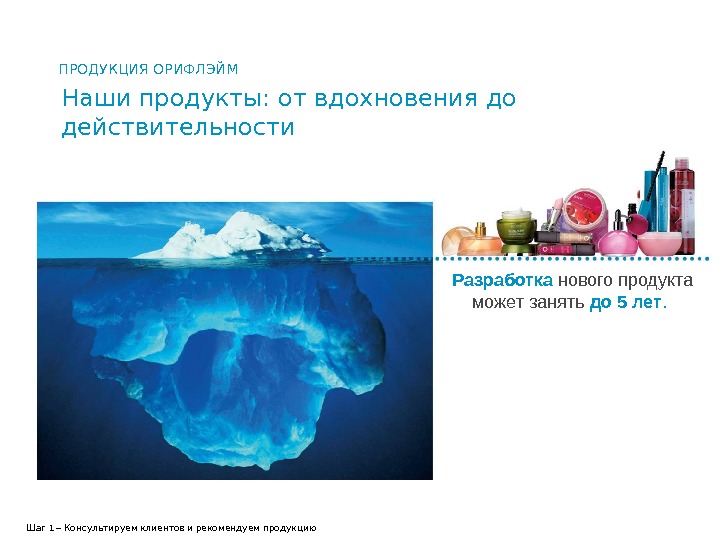 ПРОДУКЦИЯ ОРИФЛЭЙМ

Наши продукты: от вдохновения до действительности

Разработка нового продукта может занять до 5 лет.

Шаг 1 – Консультируем клиентов и рекомендуем продукцию